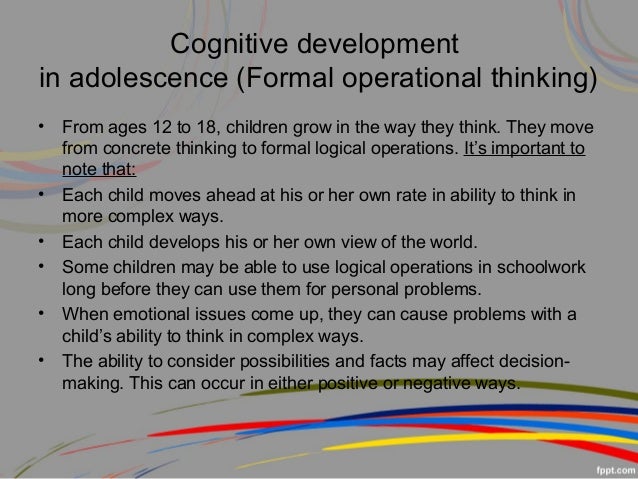 Cognitive development in adolescence (Formal operational thinking)

• From ages 12 to 18, children grow in the way they think. They move from concrete thinking to formal logical operations. It's important to note that:
• Each child moves ahead at his or her own rate in ability to think in more complex ways.
• Each child develops his or her own view of the world.
• Some children may be able to use logical operations in schoolwork long before they can use them for personal problems.
• When emotional issues come up, they can cause problems with a child's ability to think in complex ways.
• The ability to consider possibilities and facts may affect decision-making. This can occur in either positive or negative ways.

fppt.com